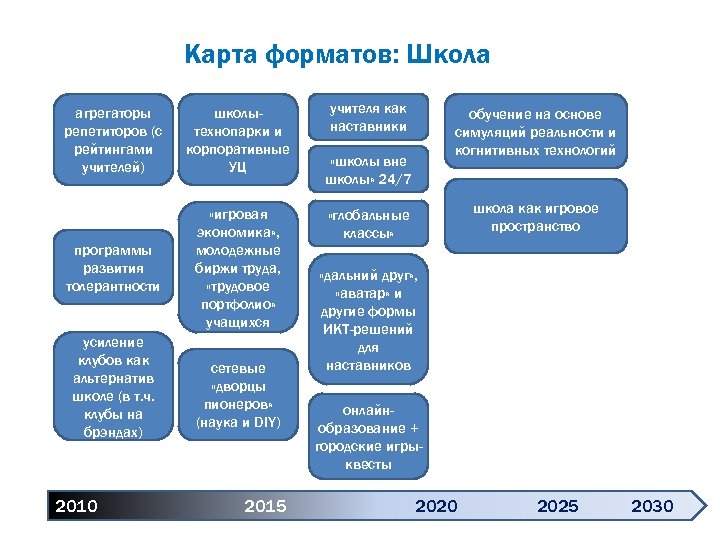 Карта форматов: Школа

агрегаторы репетиторов (с рейтингами учителей)

программы развития толерантности

усиление клубов как альтернатив школе (в т.ч. клубы на брэндах)

школы-технопарки и корпоративные УЦ

«игровая экономика», молодежные биржи труда, «трудовое портфолио» учащихся

сетевые «дворцы пионеров» (наука и DIY)

учителя как наставники

«школы вне школы» 24/7

«глобальные классы»

«дальний друг», «аватар» и другие формы ИКТ-решений для наставников

онлайн-образование + городские игры-квесты

обучение на основе симуляций реальности и когнитивных технологий

школа как игровое пространство

2010 2015 2020 2025 2030